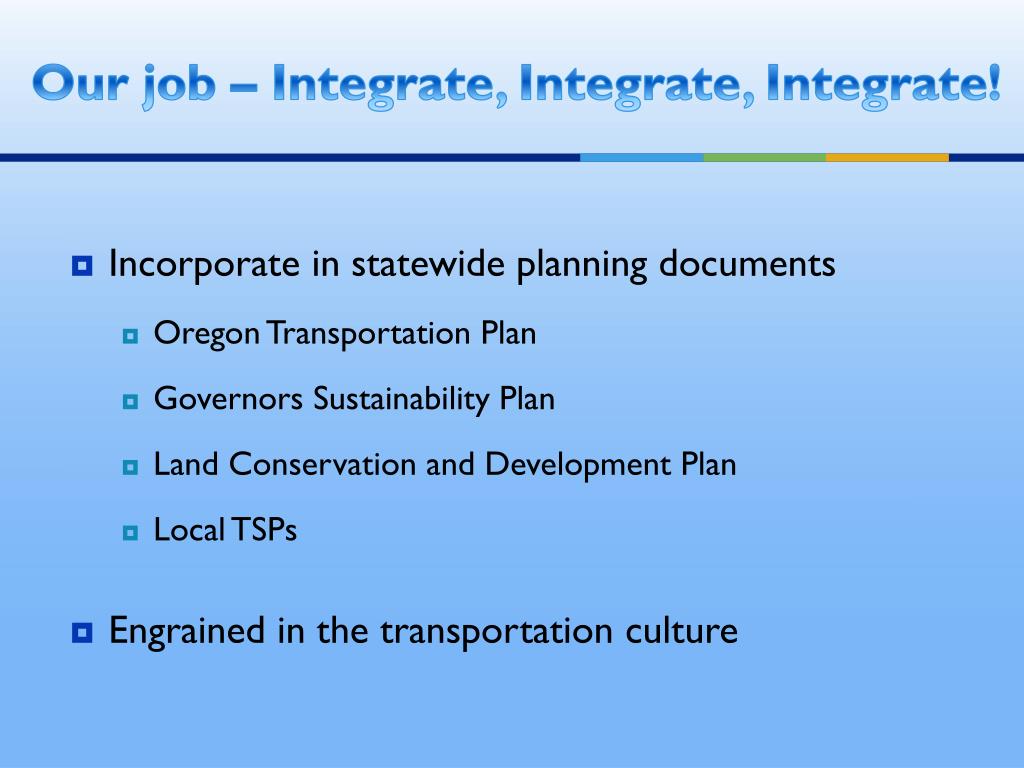 Our job – Integrate, Integrate, Integrate!

Incorporate in statewide planning documents

Oregon Transportation Plan

Governors Sustainability Plan

Land Conservation and Development Plan

Local TSPs

Engrained in the transportation culture